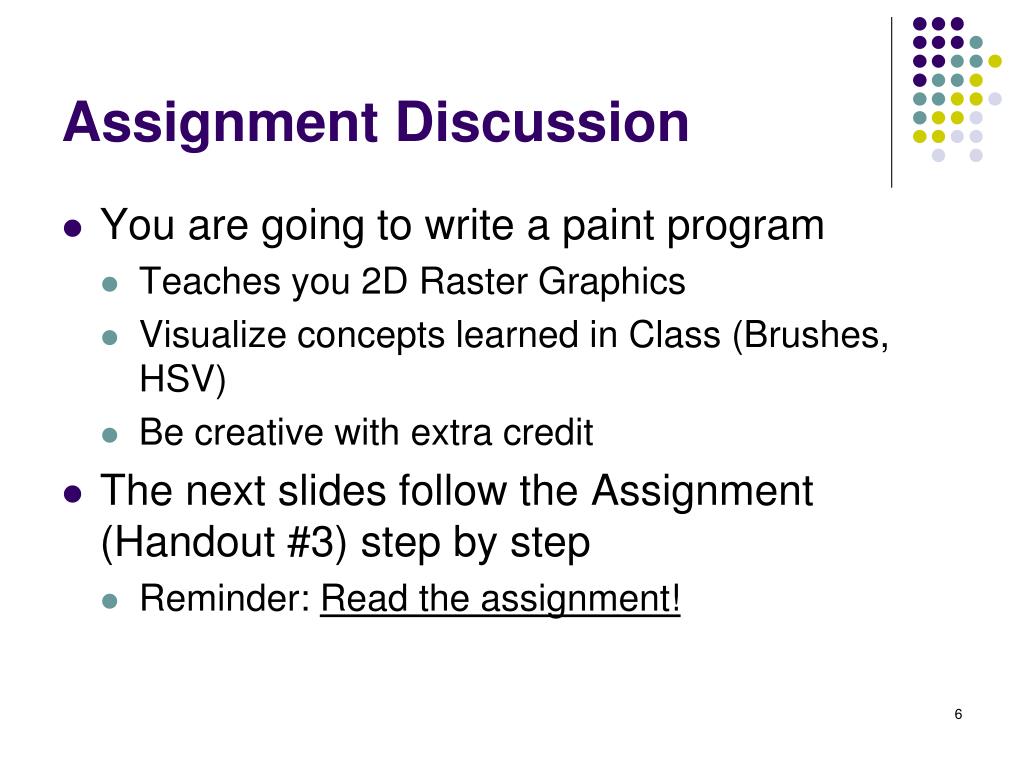 Assignment Discussion

- You are going to write a paint program
  - Teaches you 2D Raster Graphics
  - Visualize concepts learned in Class (Brushes, HSV)
  - Be creative with extra credit
- The next slides follow the Assignment (Handout #3) step by step
  - Reminder: Read the assignment!

6